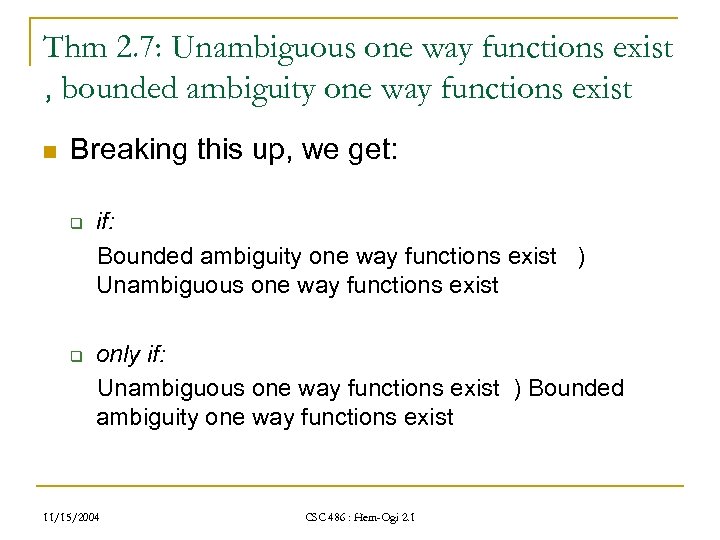 Thm 2.7: Unambiguous one way functions exist , bounded ambiguity one way functions exist

Breaking this up, we get:

if:

Bounded ambiguity one way functions exist ) Unambiguous one way functions exist

only if:

Unambiguous one way functions exist ) Bounded ambiguity one way functions exist

11/15/2004

CSC 486 : Hem-Ogi 2.1